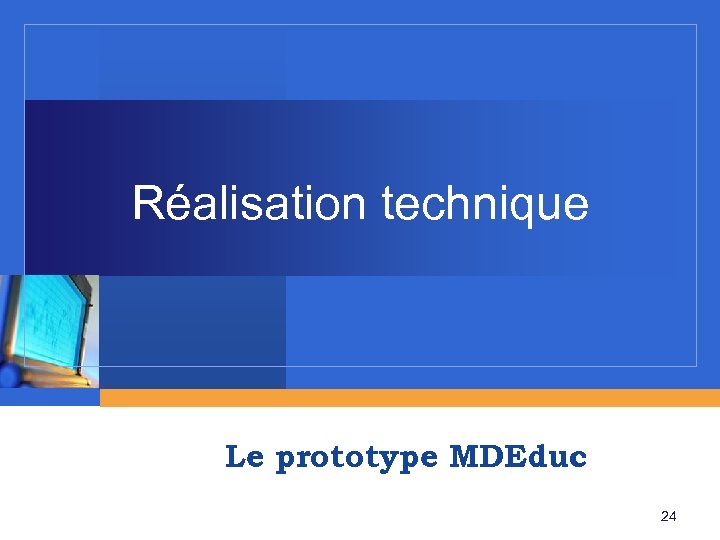 Réalisation technique

Le prototype MDEduc

24